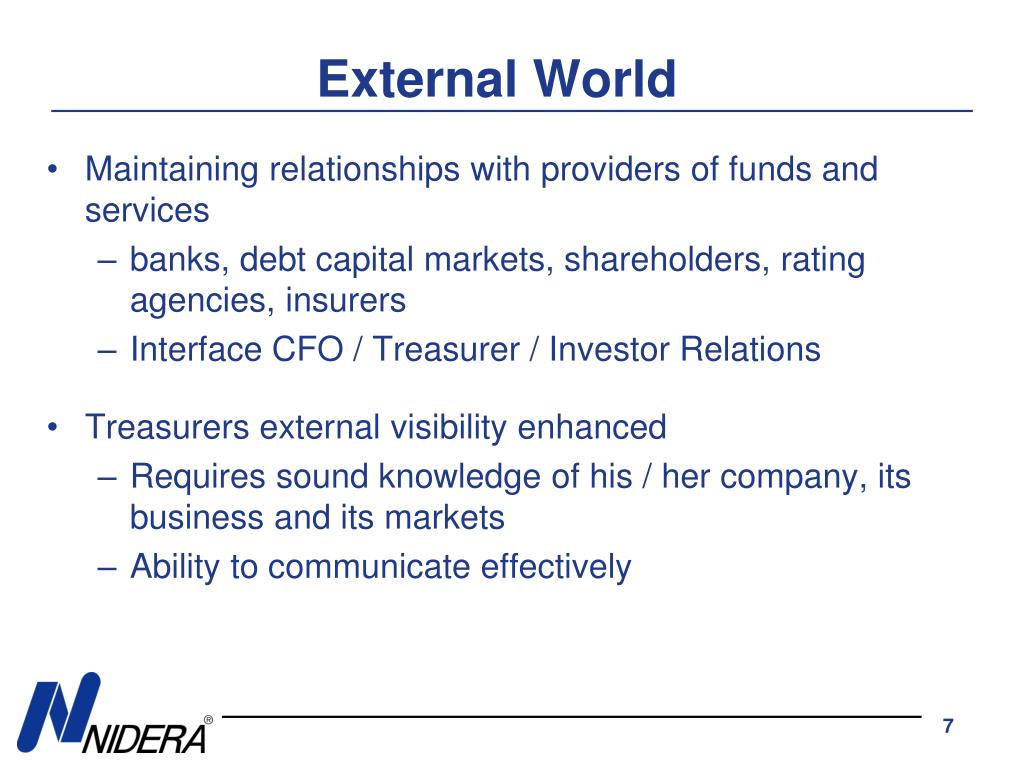 External World

• Maintaining relationships with providers of funds and services
 – banks, debt capital markets, shareholders, rating agencies, insurers
 – Interface CFO / Treasurer / Investor Relations

• Treasurers external visibility enhanced
 – Requires sound knowledge of his / her company, its business and its markets
 – Ability to communicate effectively

NIDERA®

7